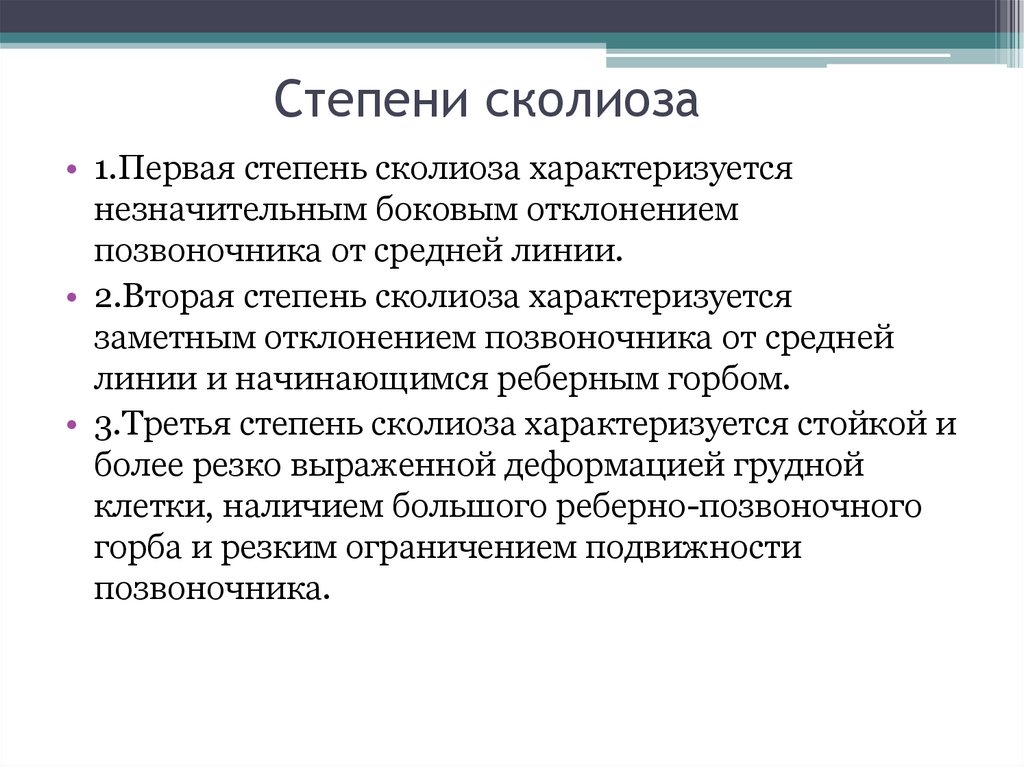 Степени сколиоза

• 1.Первая степень сколиоза характеризуется незначительным боковым отклонением позвоночника от средней линии.

• 2.Вторая степень сколиоза характеризуется заметным отклонением позвоночника от средней линии и начинающимся реберным горбом.

• 3.Третья степень сколиоза характеризуется стойкой и более резко выраженной деформацией грудной клетки, наличием большого реберно-позвоночного горба и резким ограничением подвижности позвоночника.